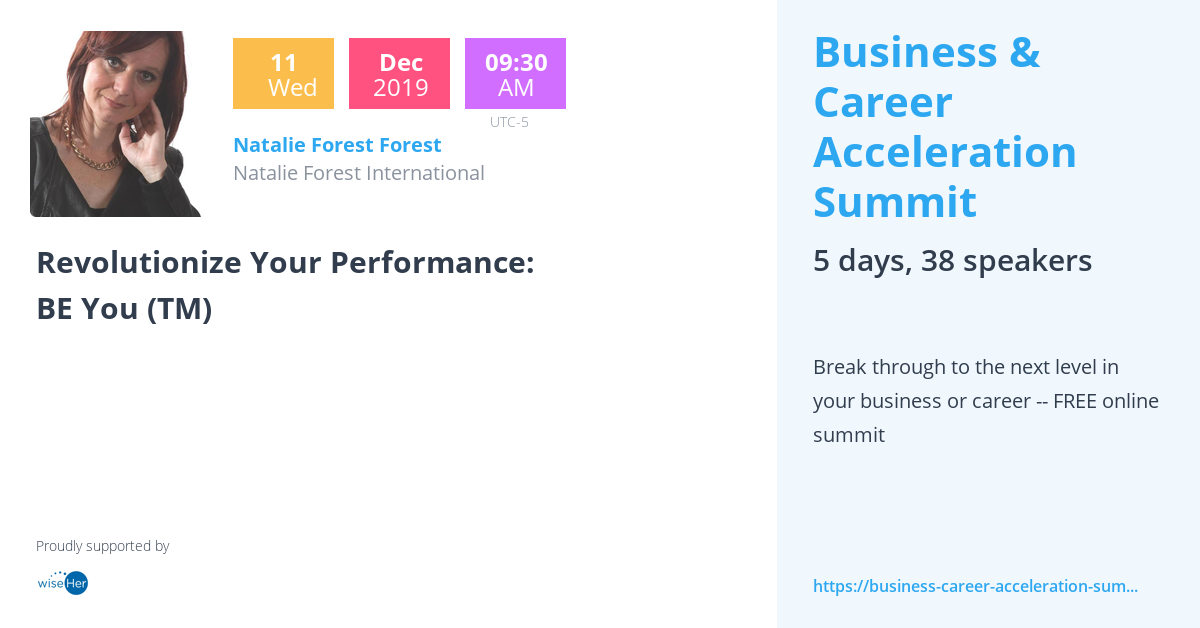 11
Wed

Dec
2019

09:30
AM

UTC-5

Natalie Forest Forest
Natalie Forest International

Revolutionize Your Performance: BE You (TM)

Proudly supported by

wiseHer

Business & Career Acceleration Summit

5 days, 38 speakers

Break through to the next level in your business or career -- FREE online summit

https://business-career-acceleration-sum...